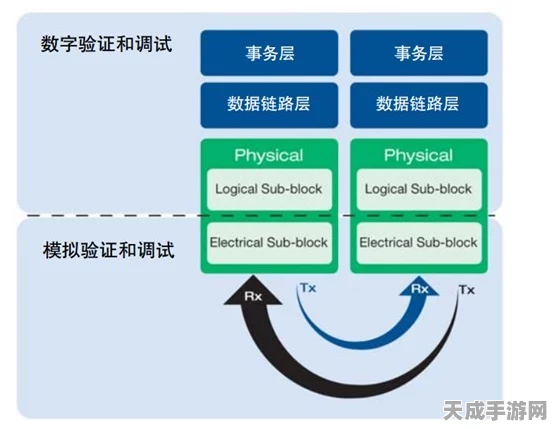 数字验证和调试

事务层

数据链路层

Physical

Logical Sub-block

Electrical Sub-block

事务层

数据链路层

Physical

Logical Sub-block

Electrical Sub-block

模拟验证和调试

Rx

Tx

Rx

Tx

天成手游网